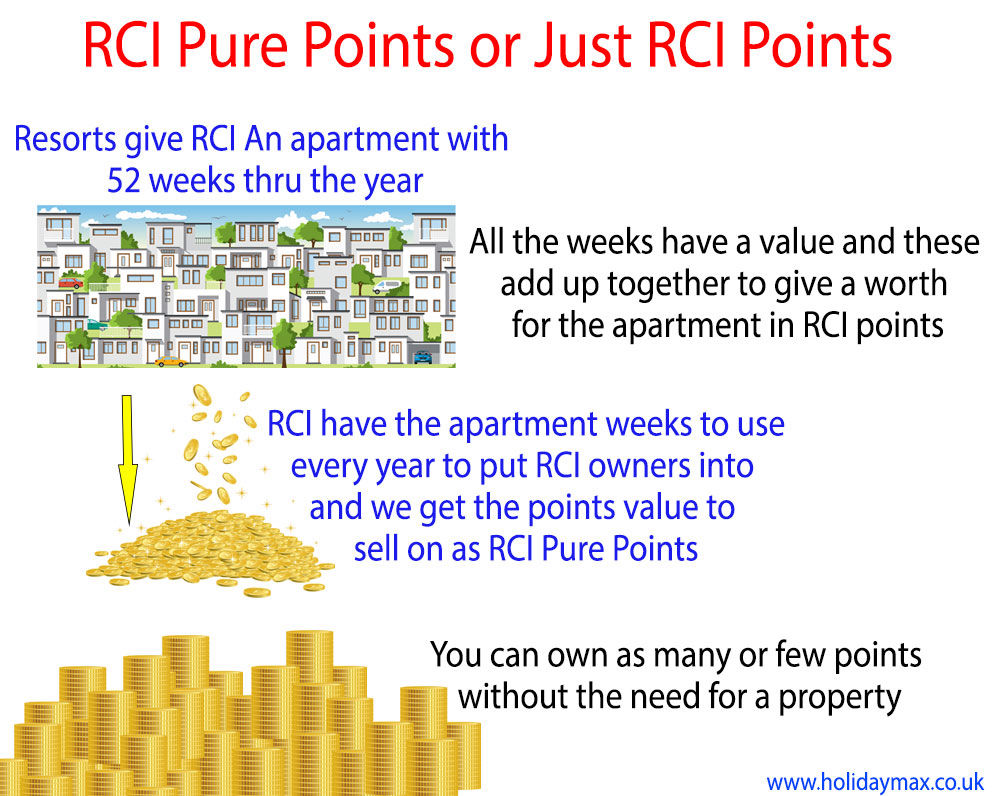 RCI Pure Points or Just RCI Points

Resorts give RCI An apartment with 52 weeks thru the year

All the weeks have a value and these add up together to give a worth for the apartment in RCI points

RCI have the apartment weeks to use every year to put RCI owners into and we get the points value to sell on as RCI Pure Points

You can own as many or few points without the need for a property

www.holidaymax.co.uk